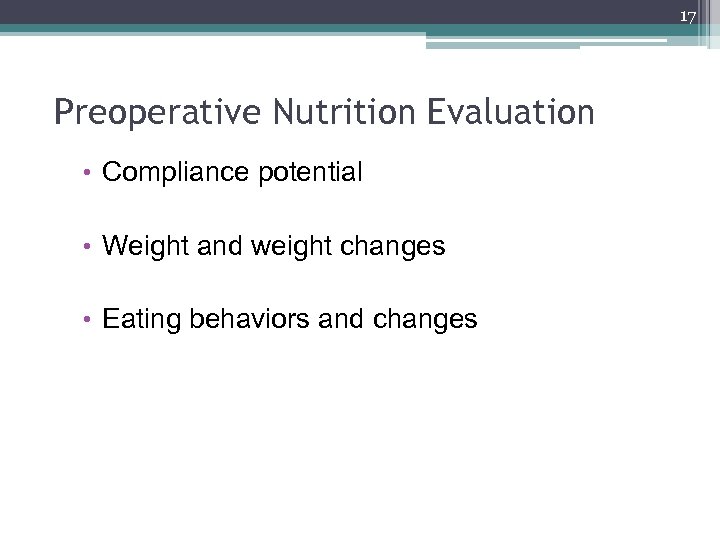 17

Preoperative Nutrition Evaluation

• Compliance potential

• Weight and weight changes

• Eating behaviors and changes